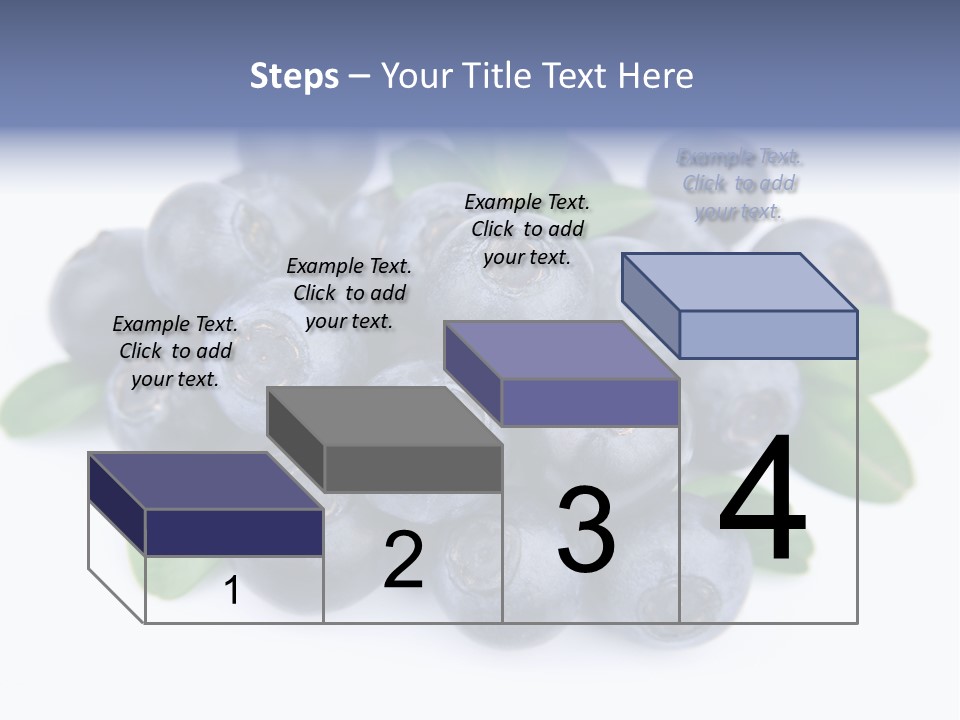 Steps – Your Title Text Here

Example Text. Click to add your text.

Example Text. Click to add your text.

Example Text. Click to add your text.

Example Text. Click to add your text.

1

2

3

4